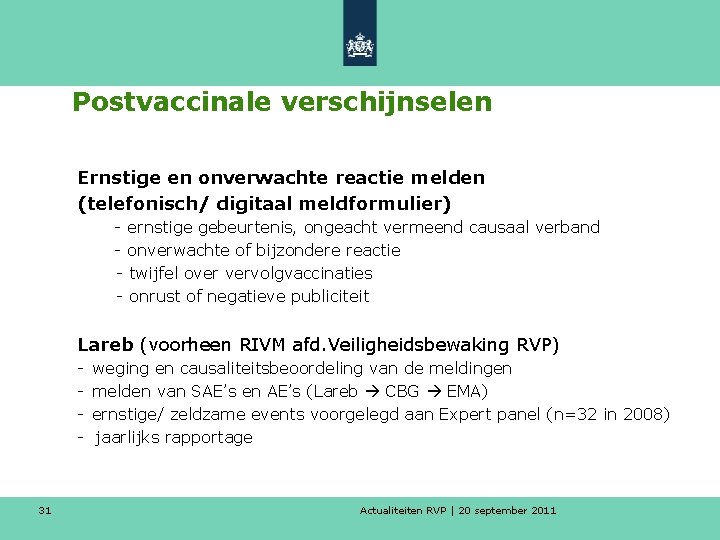 Postvaccinale verschijnselen

Ernstige en onverwachte reactie melden (telefonisch/ digitaal meldformulier)

- ernstige gebeurtenis, ongeacht vermeend causaal verband
- onverwachte of bijzondere reactie
- twijfel over vervolgvaccinaties
- onrust of negatieve publiciteit

Lareb (voorheen RIVM afd.Veiligheidsbewaking RVP)

- weging en causaliteitsbeoordeling van de meldingen
- melden van SAE's en AE's (Lareb → CBG → EMA)
- ernstige/ zeldzame events voorgelegd aan Expert panel (n=32 in 2008)
- jaarlijks rapportage

31

Actualiteiten RVP | 20 september 2011